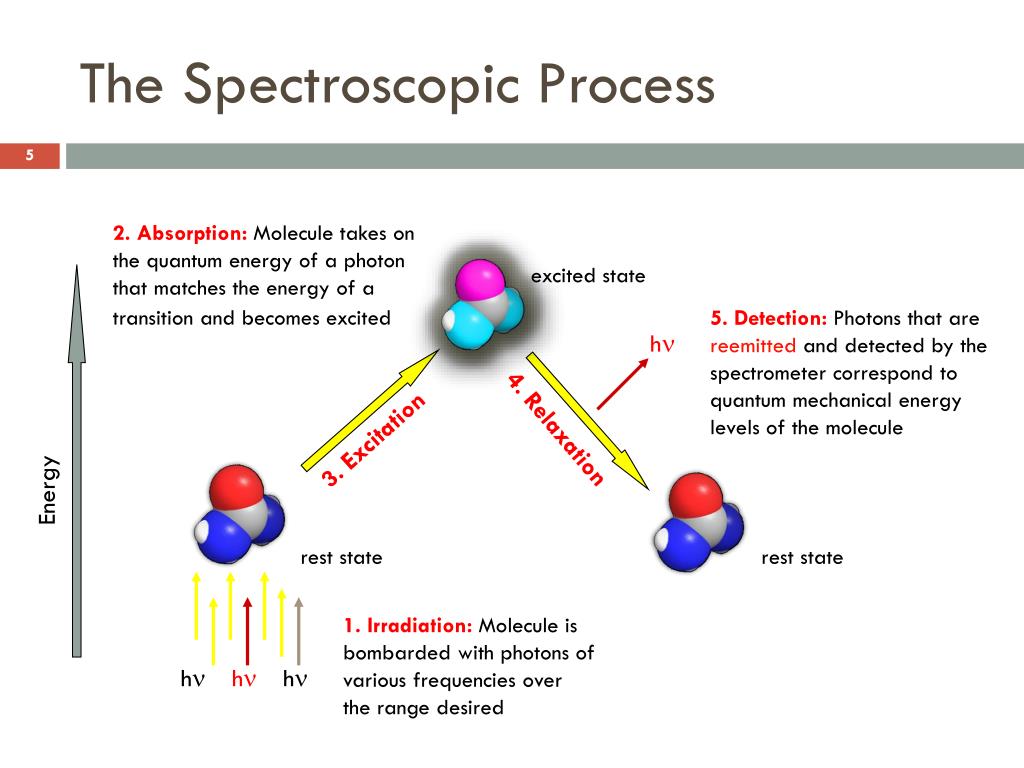 The Spectroscopic Process

5

2. Absorption: Molecule takes on the quantum energy of a photon that matches the energy of a transition and becomes excited

excited state

5. Detection: Photons that are reemitted and detected by the spectrometer correspond to quantum mechanical energy levels of the molecule

$h\nu$

3. Excitation

4. Relaxation

Energy

rest state

rest state

1. Irradiation: Molecule is bombarded with photons of various frequencies over the range desired

$h\nu$ $h\nu$ $h\nu$